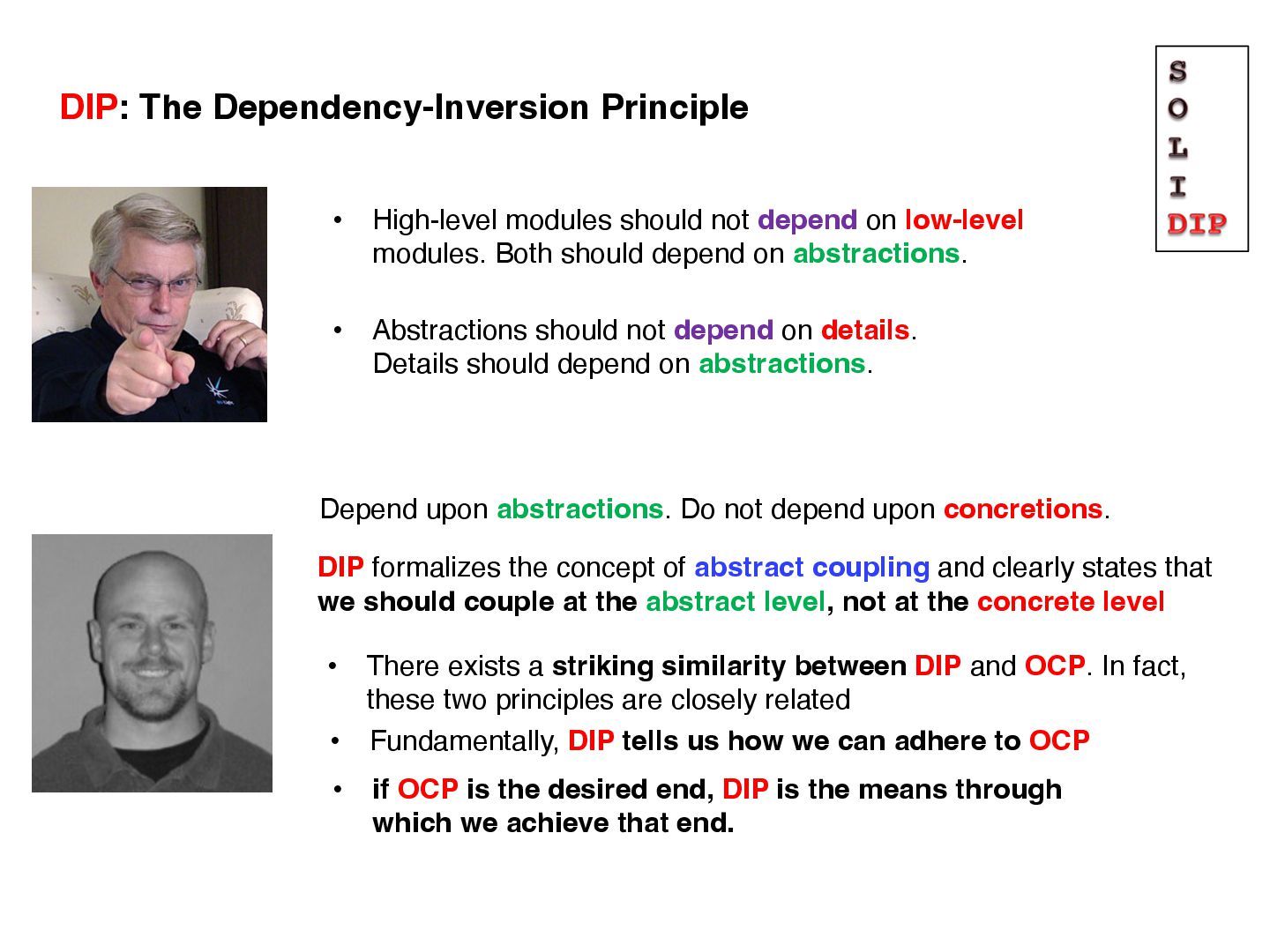 DIP: The Dependency-Inversion Principle

S
O
L
I
DIP

• High-level modules should not depend on low-level modules. Both should depend on abstractions.

• Abstractions should not depend on details. Details should depend on abstractions.

Depend upon abstractions. Do not depend upon concretions.

DIP formalizes the concept of abstract coupling and clearly states that we should couple at the abstract level, not at the concrete level

• There exists a striking similarity between DIP and OCP. In fact, these two principles are closely related

• Fundamentally, DIP tells us how we can adhere to OCP

• if OCP is the desired end, DIP is the means through which we achieve that end.